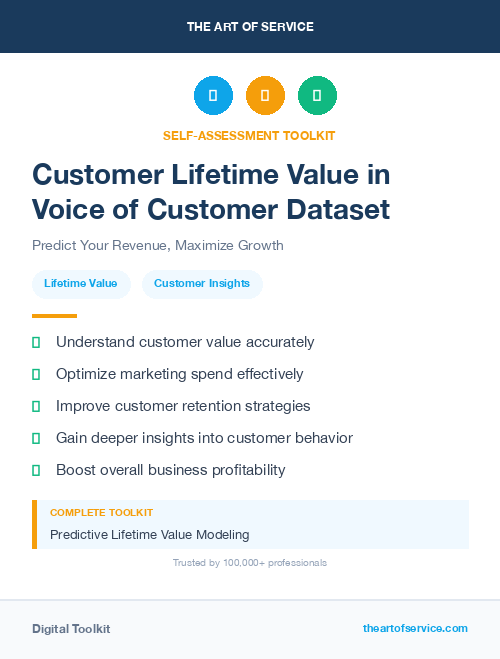 THE ART OF SERVICE

SELF-ASSESSMENT TOOLKIT

Customer Lifetime Value in Voice of Customer Dataset

Predict Your Revenue, Maximize Growth

Lifetime Value

Customer Insights

Understand customer value accurately

Optimize marketing spend effectively

Improve customer retention strategies

Gain deeper insights into customer behavior

Boost overall business profitability

COMPLETE TOOLKIT

Predictive Lifetime Value Modeling

Trusted by 100,000+ professionals

Digital Toolkit

theartofservice.com